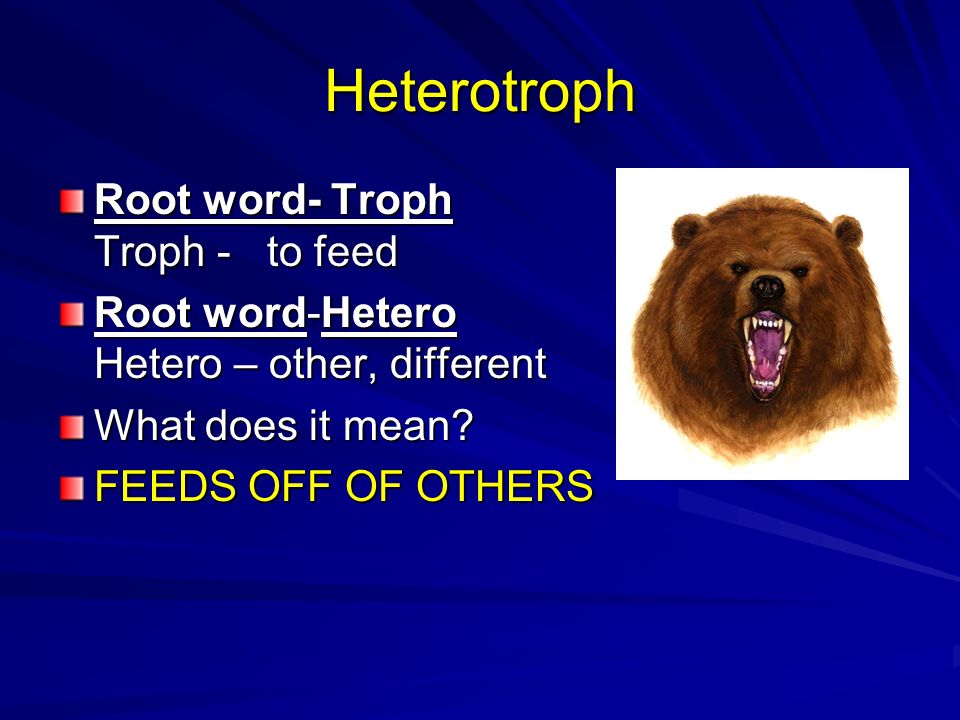 Heterotroph

Root word- Troph
Troph - to feed

Root word-Hetero
Hetero – other, different

What does it mean?

FEEDS OFF OF OTHERS